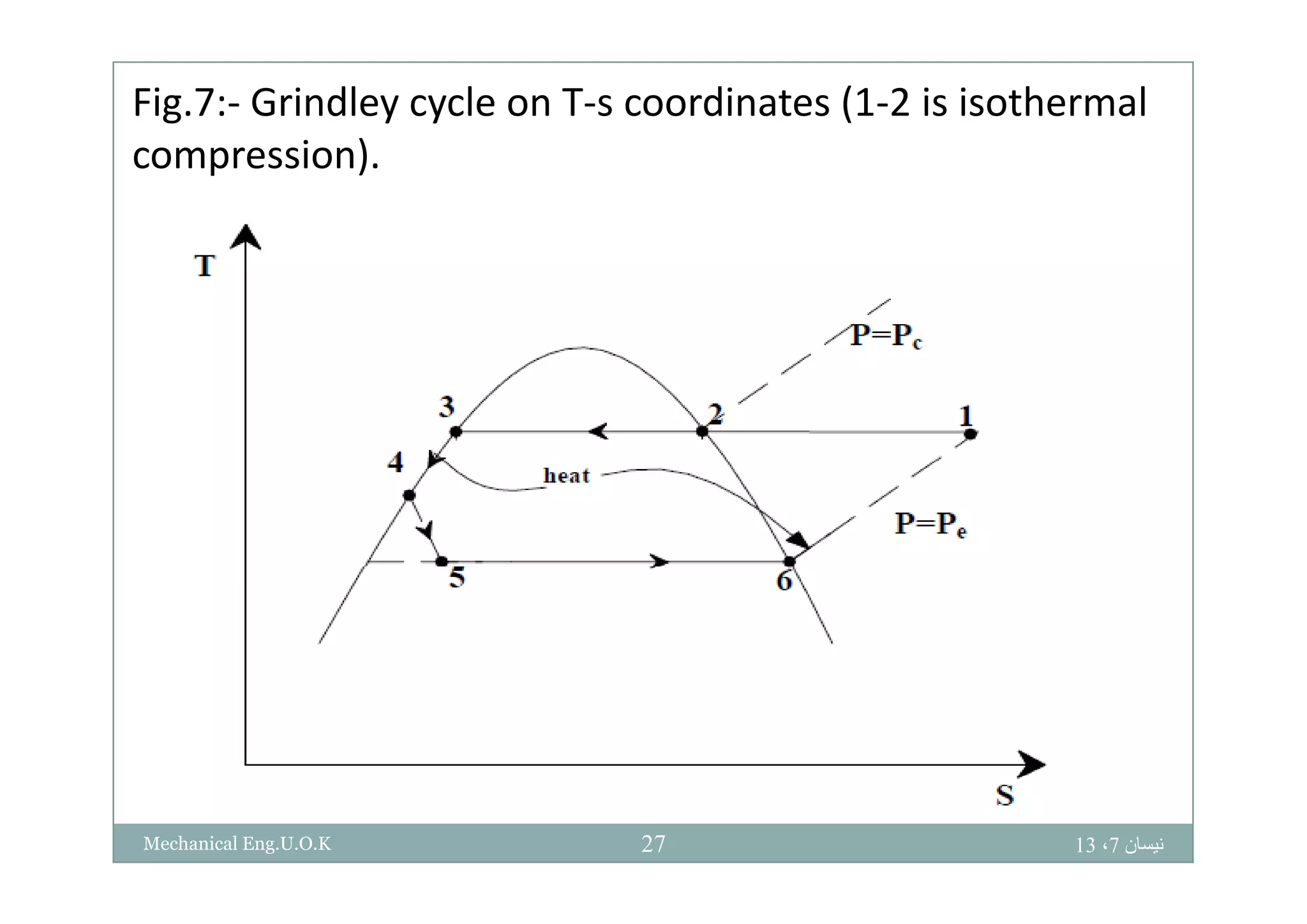 Fig.7:- Grindley cycle on T-s coordinates (1-2 is isothermal compression).

T

$P=P_c$

3

2

1

4

heat

$P=P_e$

5

6

S

Mechanical Eng.U.O.K

27

نيسان 7، 13